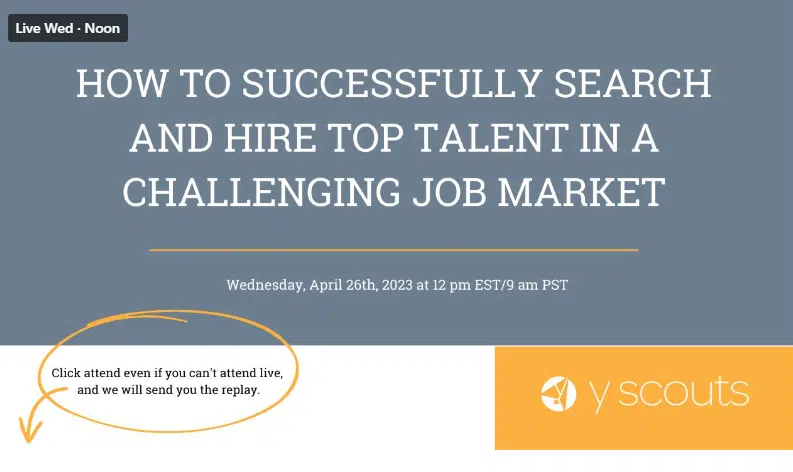 Live Wed · Noon

HOW TO SUCCESSFULLY SEARCH AND HIRE TOP TALENT IN A CHALLENGING JOB MARKET

Wednesday, April 26th, 2023 at 12 pm EST/9 am PST

Click attend even if you can't attend live, and we will send you the replay.

y scouts